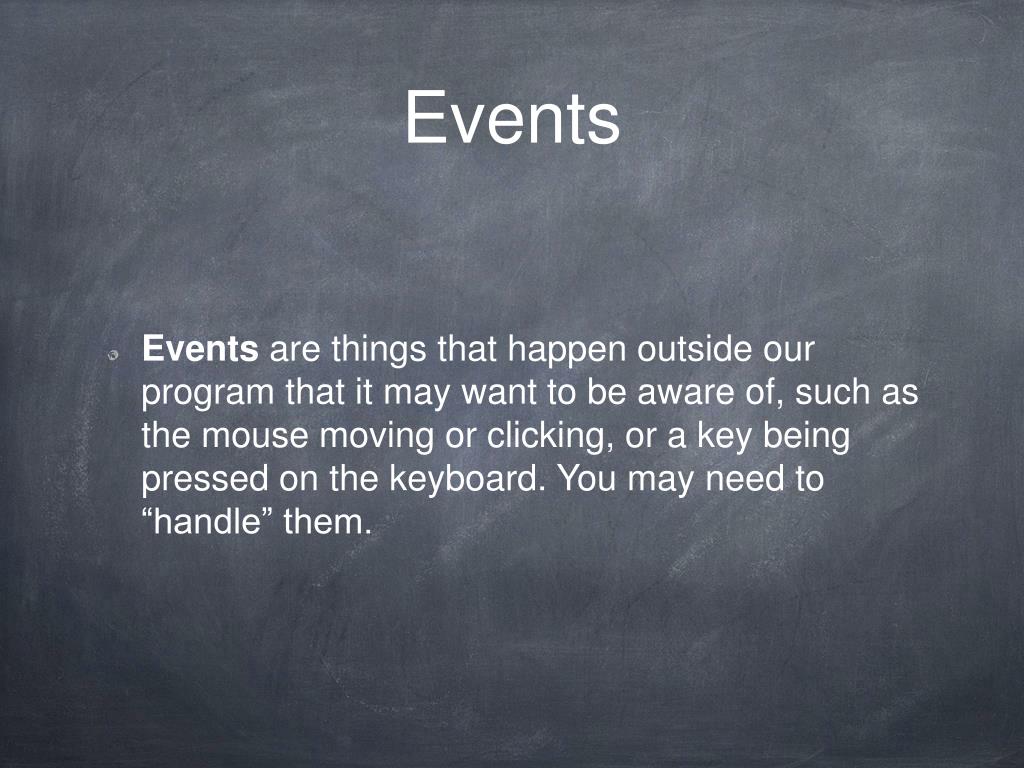 Events

Events are things that happen outside our program that it may want to be aware of, such as the mouse moving or clicking, or a key being pressed on the keyboard. You may need to “handle” them.